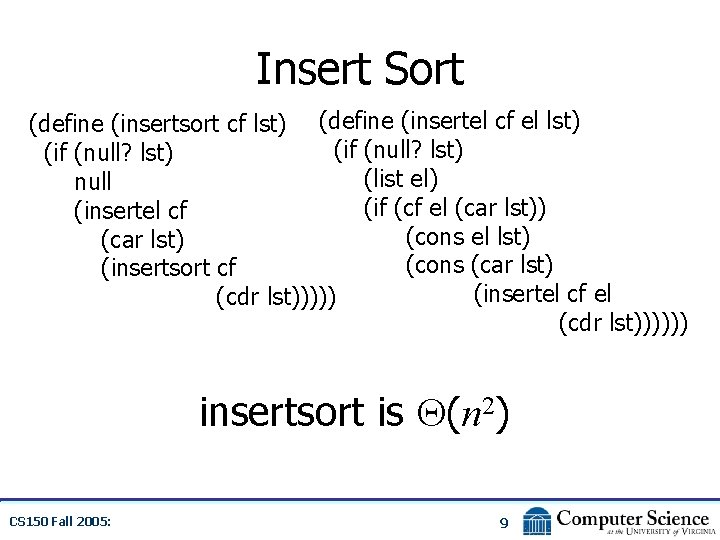 Insert Sort

(define (insertsort cf lst)
  (if (null? lst)
      null
      (insertel cf
         (car lst)
         (insertsort cf
                     (cdr lst)))))

(define (insertel cf el lst)
  (if (null? lst)
      (list el)
      (if (cf el (car lst))
          (cons el lst)
          (cons (car lst)
                (insertel cf el
                          (cdr lst))))))

insertsort is $\Theta(n^2)$

CS150 Fall 2005:

9

Computer Science
at the University of Virginia